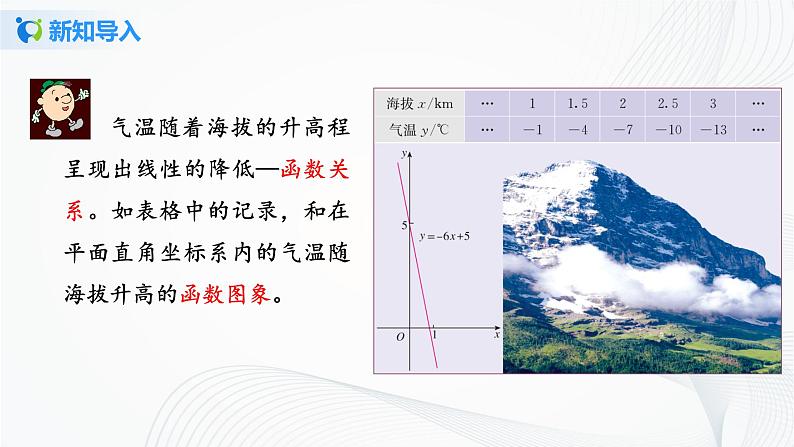 新知导入

气温随着海拔的升高程呈现出线性的降低—函数关系。如表格中的记录，和在平面直角坐标系内的气温随海拔升高的函数图象。

| 海拔 $x$/km | … | 1 | 1.5 | 2 | 2.5 | 3 | … |
|---|---|---|---|---|---|---|---|
| 气温 $y$/℃ | … | $-1$ | $-4$ | $-7$ | $-10$ | $-13$ | … |

$y$
5
$y=-6x+5$
$O$
1
$x$